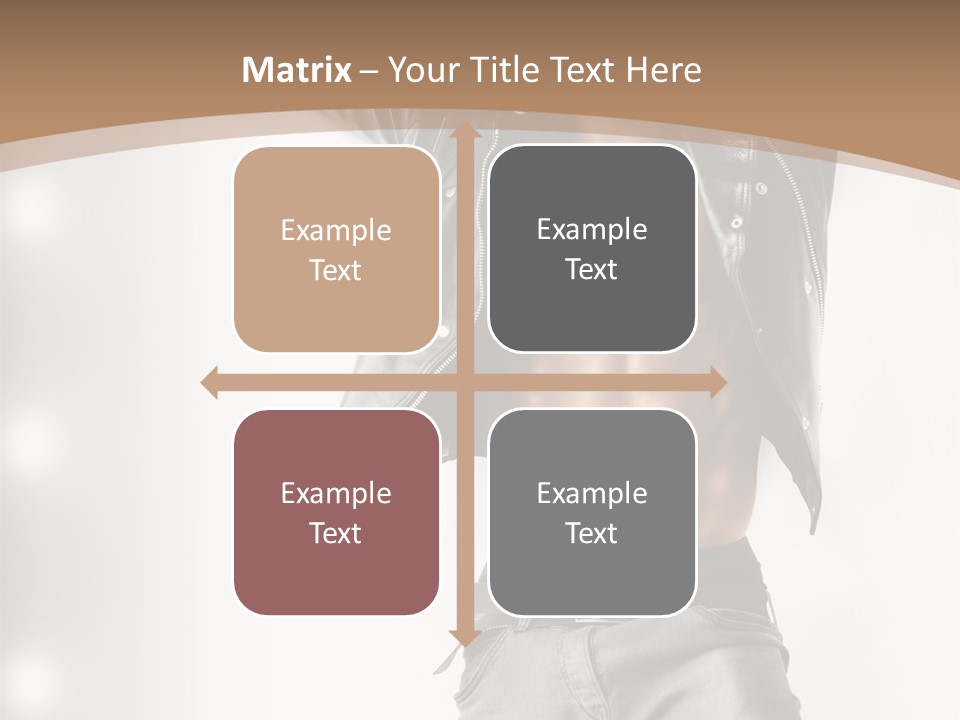 Matrix – Your Title Text Here

Example Text

Example Text

Example Text

Example Text